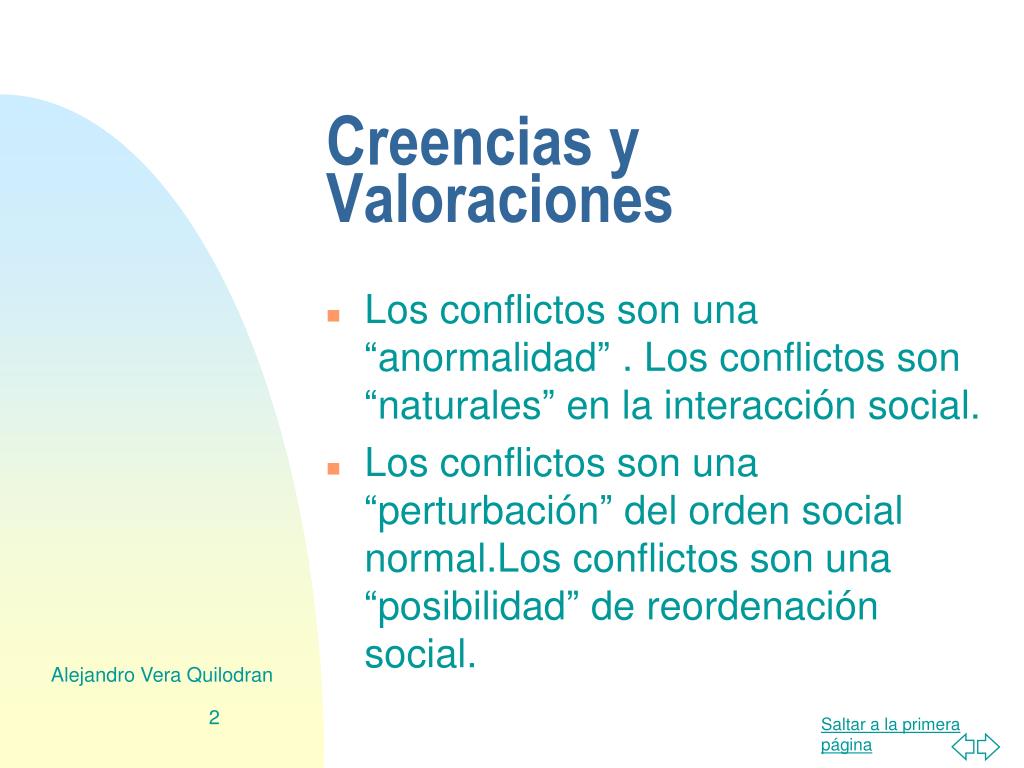 Creencias y Valoraciones

Los conflictos son una “anormalidad” . Los conflictos son “naturales” en la interacción social.

Los conflictos son una “perturbación” del orden social normal.Los conflictos son una “posibilidad” de reordenación social.

Alejandro Vera Quilodran

2

Saltar a la primera página